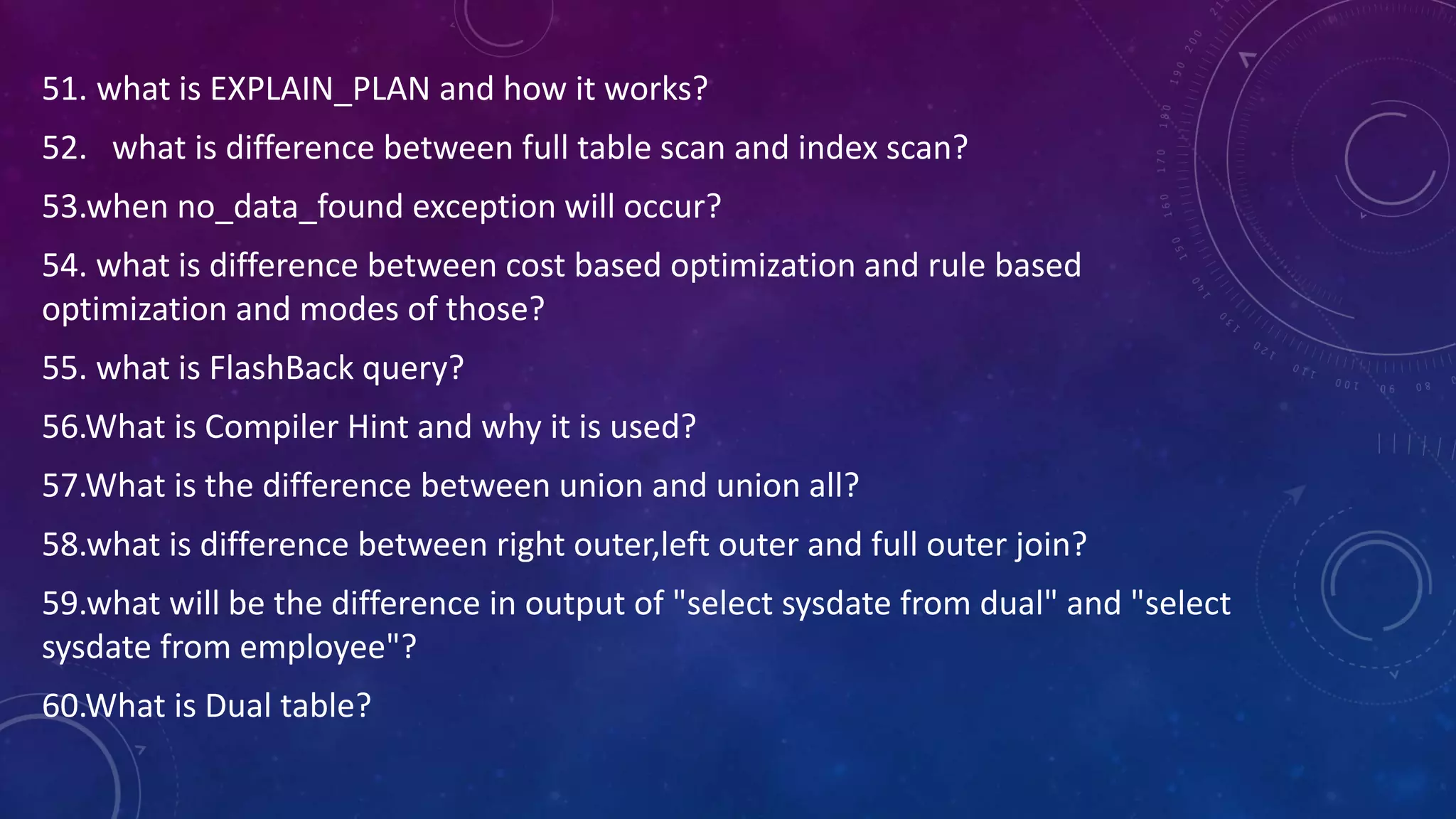 51. what is EXPLAIN_PLAN and how it works?

52. what is difference between full table scan and index scan?

53.when no_data_found exception will occur?

54. what is difference between cost based optimization and rule based optimization and modes of those?

55. what is FlashBack query?

56.What is Compiler Hint and why it is used?

57.What is the difference between union and union all?

58.what is difference between right outer,left outer and full outer join?

59.what will be the difference in output of "select sysdate from dual" and "select sysdate from employee"?

60.What is Dual table?